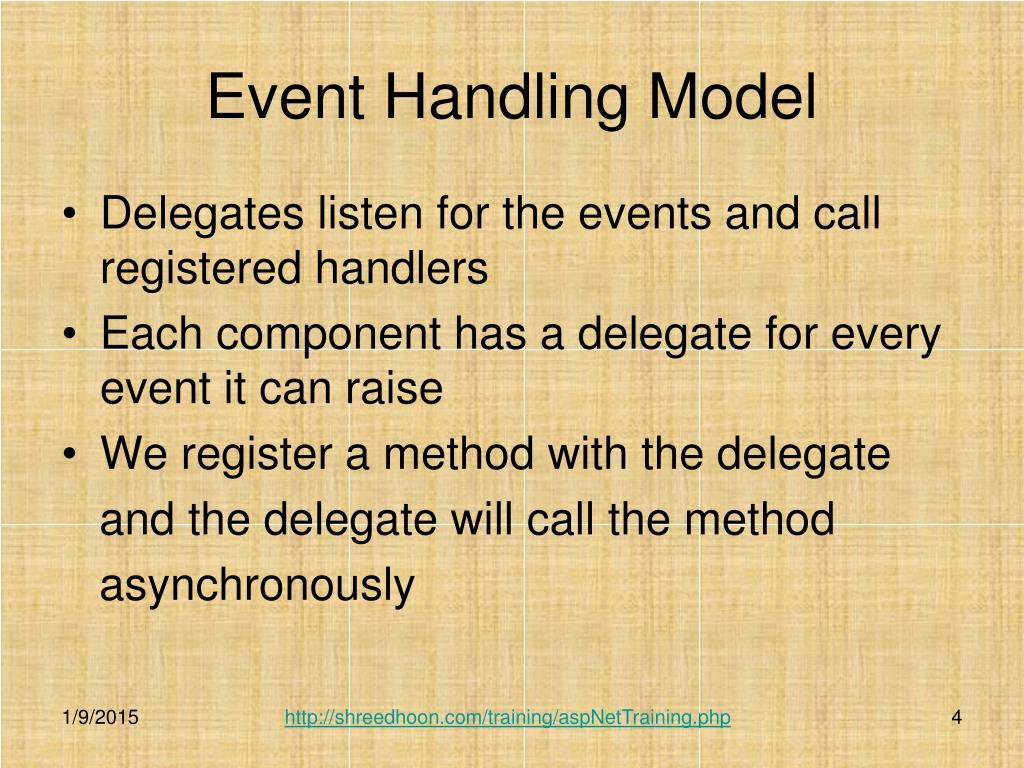 Event Handling Model

• Delegates listen for the events and call registered handlers
• Each component has a delegate for every event it can raise
• We register a method with the delegate and the delegate will call the method asynchronously

1/9/2015
http://shreedhoon.com/training/aspNetTraining.php
4